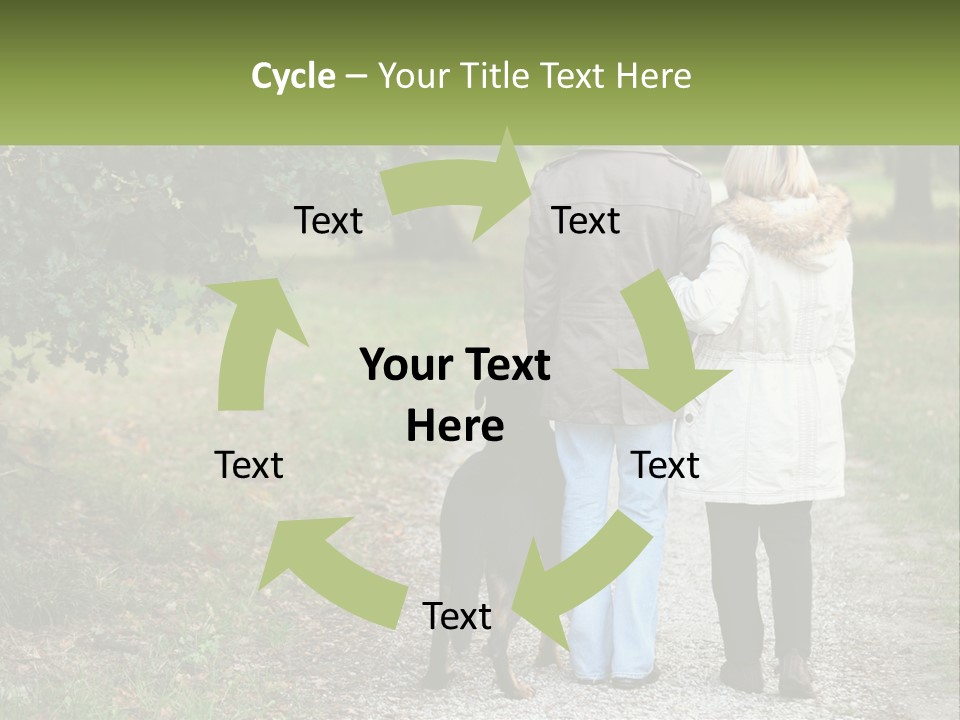 Cycle – Your Title Text Here

Text

Text

Your Text Here

Text

Text

Text